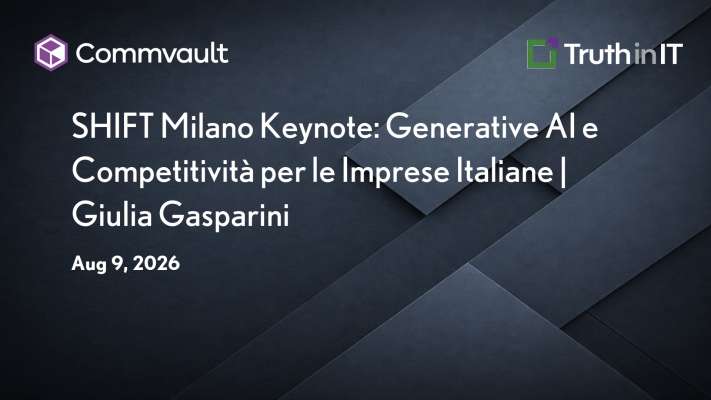 Commvault

TruthinIT

SHIFT Milano Keynote: Generative AI e Competitività per le Imprese Italiane | Giulia Gasparini

Aug 9, 2026